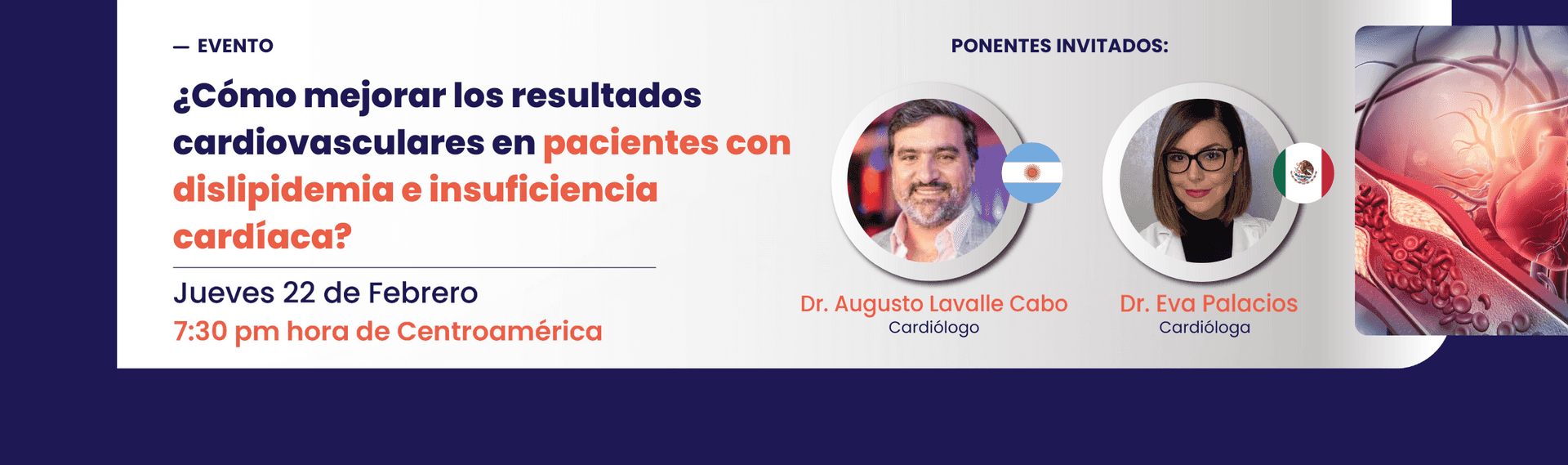 — EVENTO

¿Cómo mejorar los resultados cardiovasculares en pacientes con dislipidemia e insuficiencia cardíaca?

Jueves 22 de Febrero
7:30 pm hora de Centroamérica

PONENTES INVITADOS:

Dr. Augusto Lavalle Cabo
Cardiólogo

Dr. Eva Palacios
Cardióloga